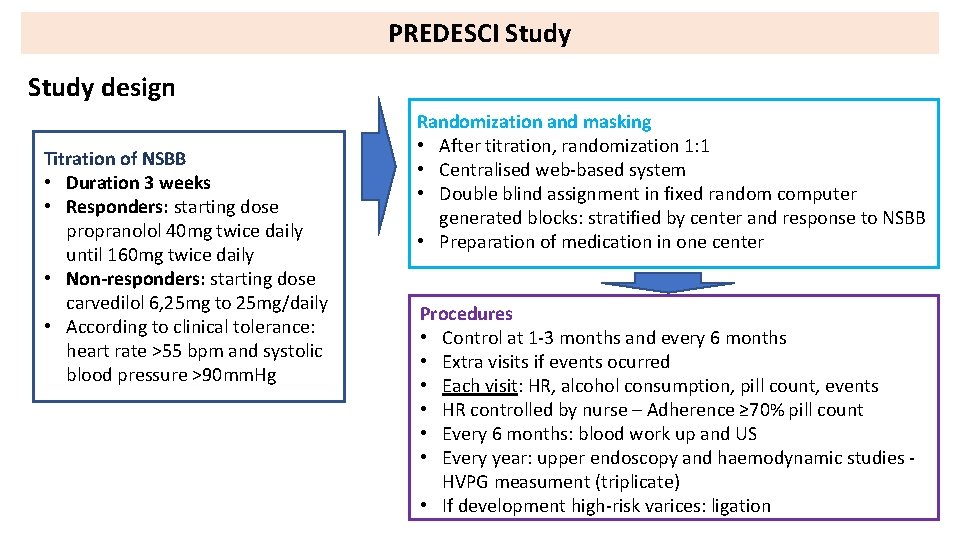 PREDESCI Study

Study design

Titration of NSBB
• Duration 3 weeks
• Responders: starting dose propranolol 40mg twice daily until 160mg twice daily
• Non-responders: starting dose carvedilol 6,25mg to 25mg/daily
• According to clinical tolerance: heart rate >55 bpm and systolic blood pressure >90mmHg

Randomization and masking
• After titration, randomization 1:1
• Centralised web-based system
• Double blind assignment in fixed random computer generated blocks: stratified by center and response to NSBB
• Preparation of medication in one center

Procedures
• Control at 1-3 months and every 6 months
• Extra visits if events ocurred
• Each visit: HR, alcohol consumption, pill count, events
• HR controlled by nurse – Adherence ≥70% pill count
• Every 6 months: blood work up and US
• Every year: upper endoscopy and haemodynamic studies - HVPG measument (triplicate)
• If development high-risk varices: ligation